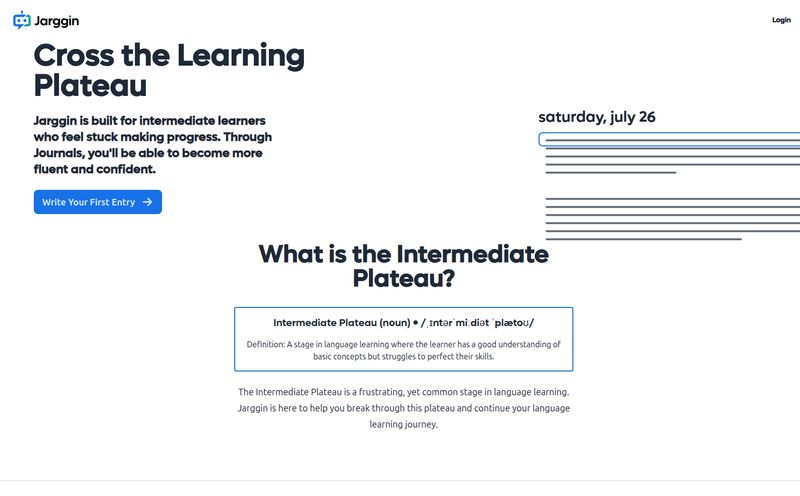 Jarggin

Login

Cross the Learning Plateau

Jarggin is built for intermediate learners who feel stuck making progress. Through Journals, you'll be able to become more fluent and confident.

Write Your First Entry →

saturday, july 26

What is the Intermediate Plateau?

Intermediate Plateau (noun) • /ˌɪntərˈmiːdiət ˈplætoʊ/

Definition: A stage in language learning where the learner has a good understanding of basic concepts but struggles to perfect their skills.

The Intermediate Plateau is a frustrating, yet common stage in language learning. Jarggin is here to help you break through this plateau and continue your language learning journey.